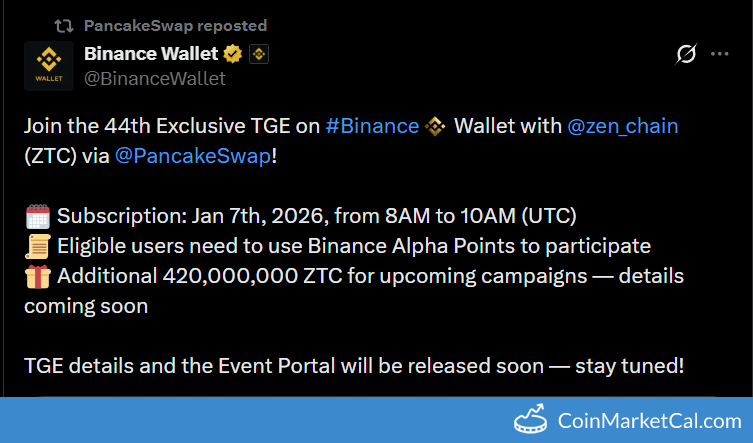 PancakeSwap reposted

WALLET

Binance Wallet
@BinanceWallet

Join the 44th Exclusive TGE on #Binance Wallet with @zen_chain (ZTC) via @PancakeSwap!

Subscription: Jan 7th, 2026, from 8AM to 10AM (UTC)
Eligible users need to use Binance Alpha Points to participate
Additional 420,000,000 ZTC for upcoming campaigns — details coming soon

TGE details and the Event Portal will be released soon — stay tuned!

CoinMarketCal.com